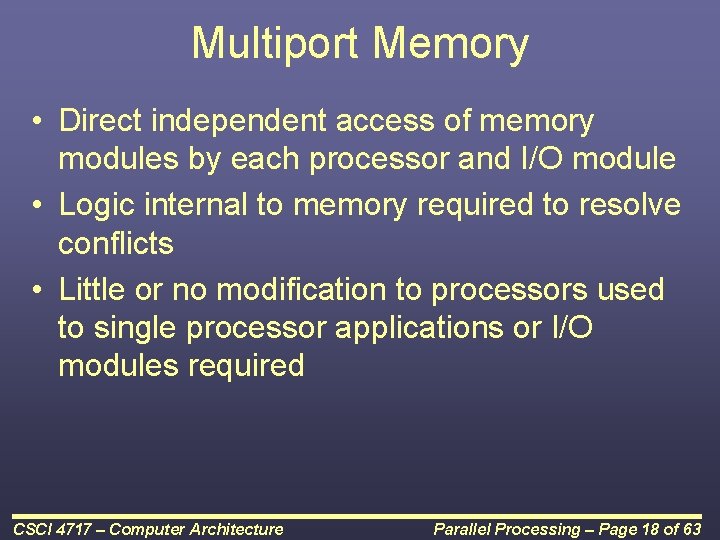 Multiport Memory

• Direct independent access of memory modules by each processor and I/O module
• Logic internal to memory required to resolve conflicts
• Little or no modification to processors used to single processor applications or I/O modules required

CSCI 4717 – Computer Architecture

Parallel Processing – Page 18 of 63